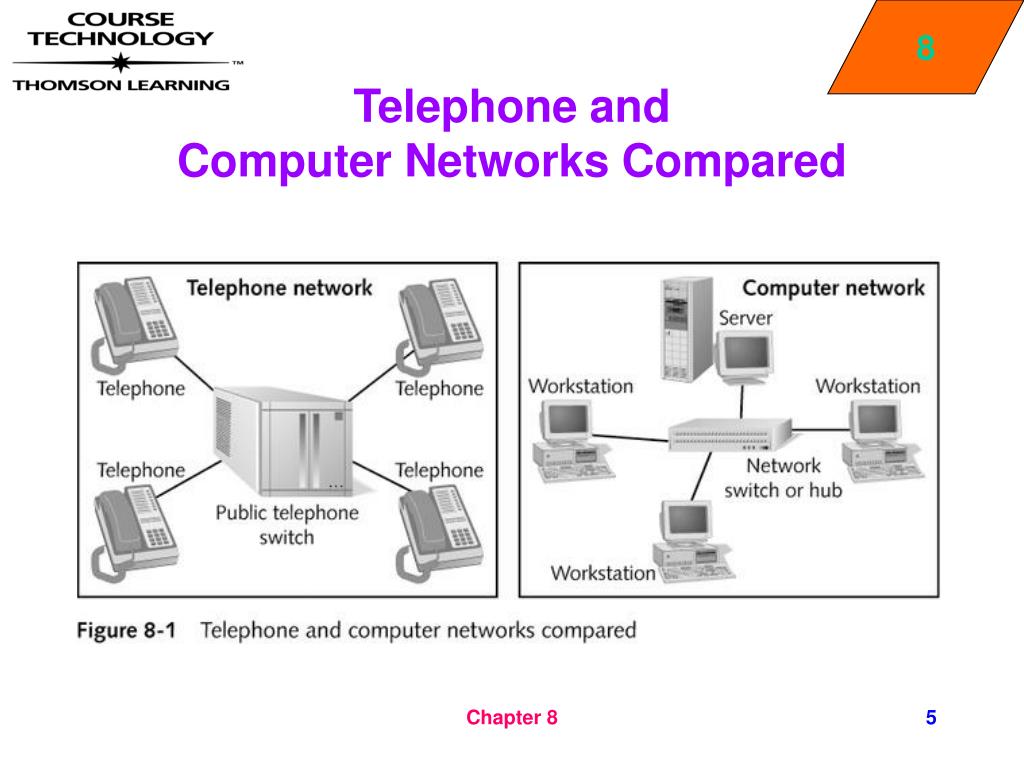 COURSE TECHNOLOGY
™
THOMSON LEARNING

8

Telephone and
Computer Networks Compared

Telephone network

Telephone

Telephone

Telephone

Telephone

Public telephone switch

Computer network

Server

Workstation

Workstation

Network switch or hub

Workstation

Figure 8-1 Telephone and computer networks compared

Chapter 8

5